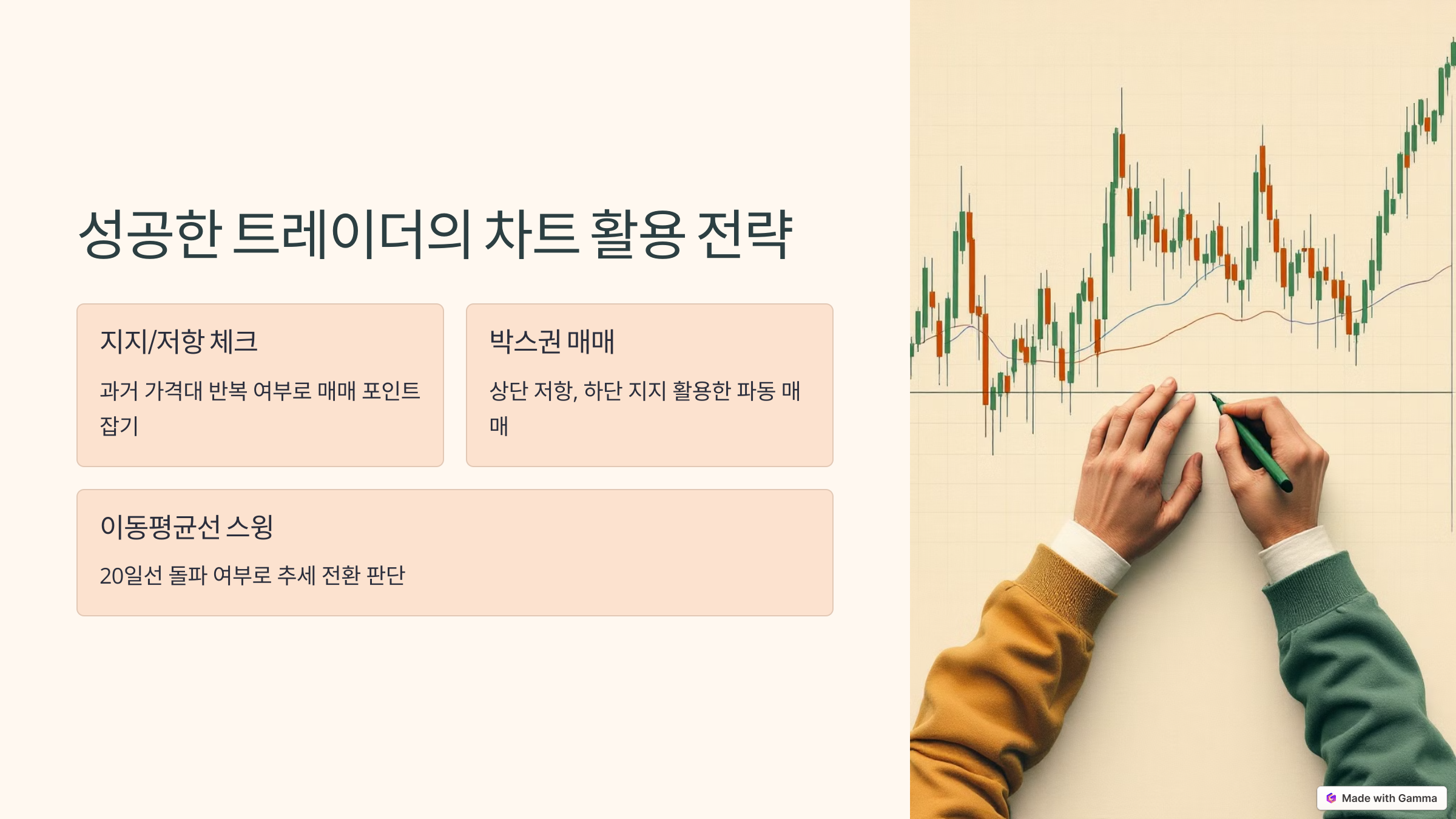 성공한 트레이더의 차트 활용 전략

지지/저항 체크

과거 가격대 반복 여부로 매매 포인트 잡기

박스권 매매

상단 저항, 하단 지지 활용한 파동 매매

이동평균선 스윙

20일선 돌파 여부로 추세 전환 판단

Made with Gamma